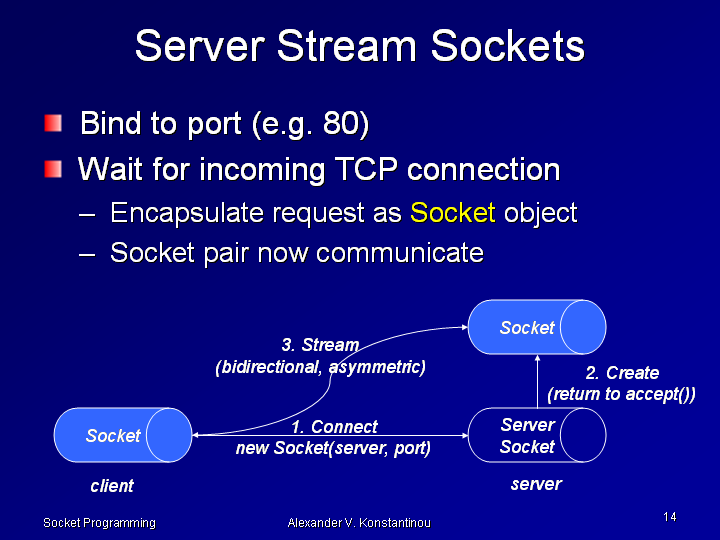 Server Stream Sockets

Bind to port (e.g. 80)

Wait for incoming TCP connection

– Encapsulate request as Socket object

– Socket pair now communicate

Socket

3. Stream (bidirectional, asymmetric)

2. Create (return to accept())

Socket

1. Connect new Socket(server, port)

Server Socket

client

server

Socket Programming

Alexander V. Konstantinou

14